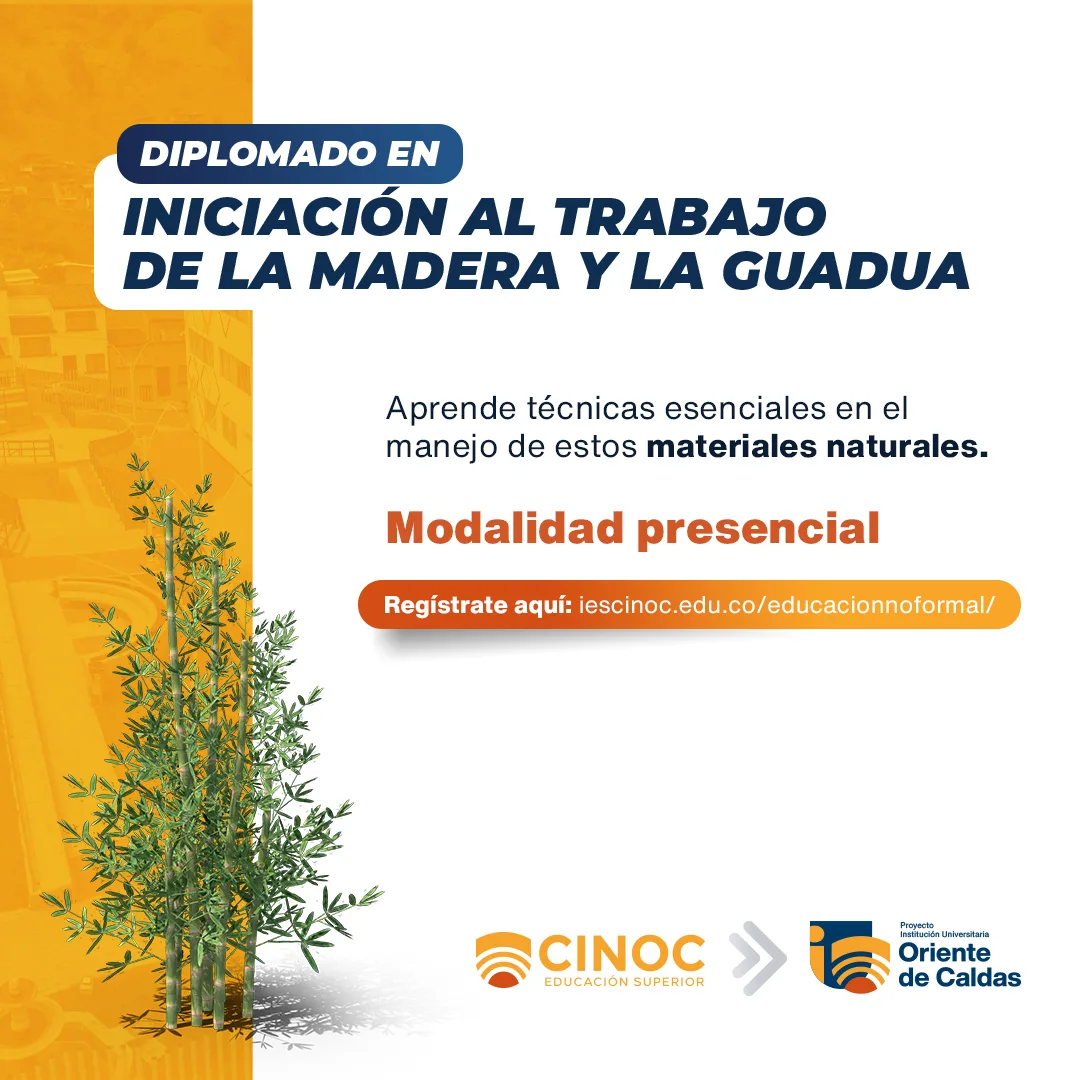 DIPLOMADO EN
INICIACIÓN AL TRABAJO DE LA MADERA Y LA GUADUA

Aprende técnicas esenciales en el manejo de estos materiales naturales.

Modalidad presencial

Regístrate aquí: iescinoc.edu.co/educacionnoformal/

CINOC
EDUCACIÓN SUPERIOR

Proyecto Institución Universitaria
Oriente de Caldas